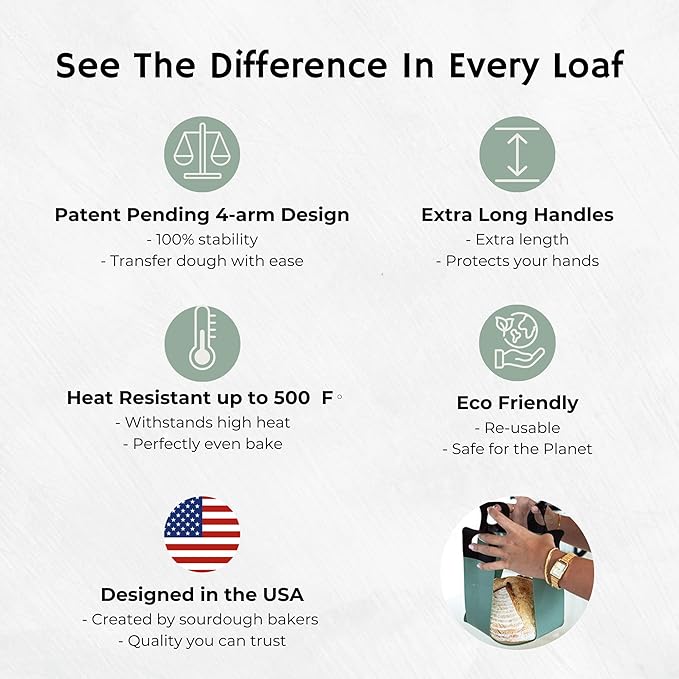 See The Difference In Every Loaf

Patent Pending 4-arm Design
- 100% stability
- Transfer dough with ease

Extra Long Handles
- Extra length
- Protects your hands

Heat Resistant up to 500 F°
- Withstands high heat
- Perfectly even bake

Eco Friendly
- Re-usable
- Safe for the Planet

Designed in the USA
- Created by sourdough bakers
- Quality you can trust